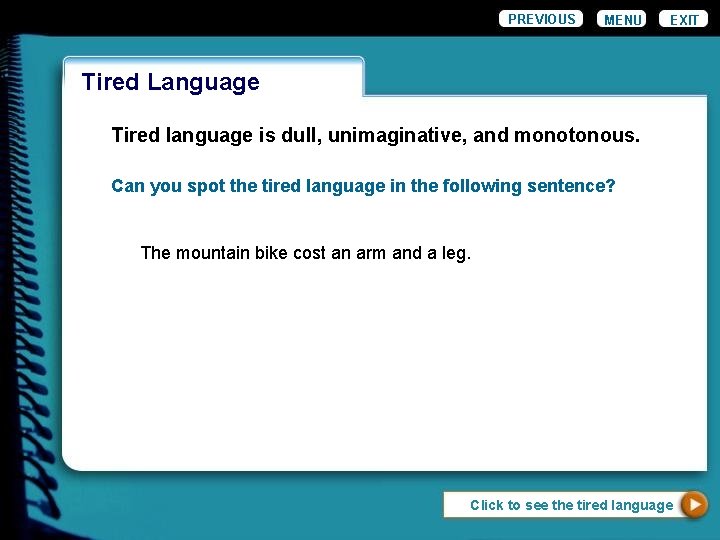 PREVIOUS MENU EXIT

Tired Language

Tired language is dull, unimaginative, and monotonous.

Can you spot the tired language in the following sentence?

The mountain bike cost an arm and a leg.

Click to see the tired language